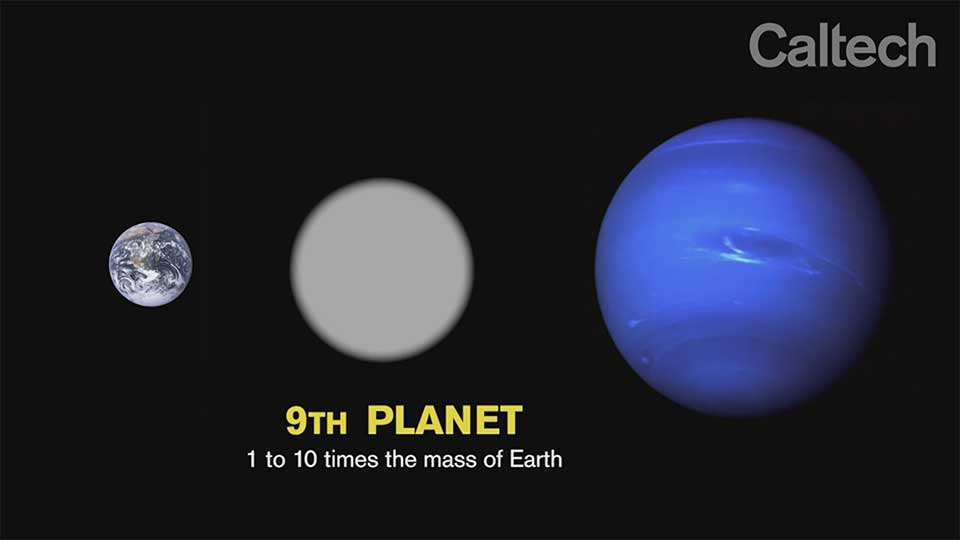 Caltech

9TH PLANET
1 to 10 times the mass of Earth